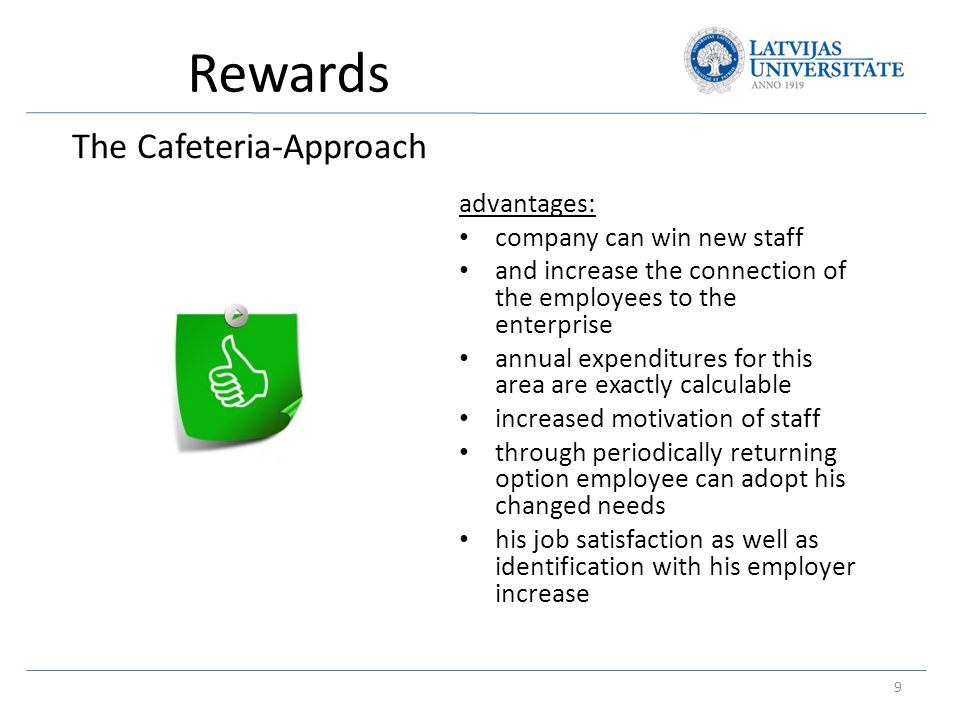 Rewards

LATVIJAS UNIVERSITATE
ANNO 1919

The Cafeteria-Approach

advantages:
• company can win new staff
• and increase the connection of the employees to the enterprise
• annual expenditures for this area are exactly calculable
• increased motivation of staff
• through periodically returning option employee can adopt his changed needs
• his job satisfaction as well as identification with his employer increase

9